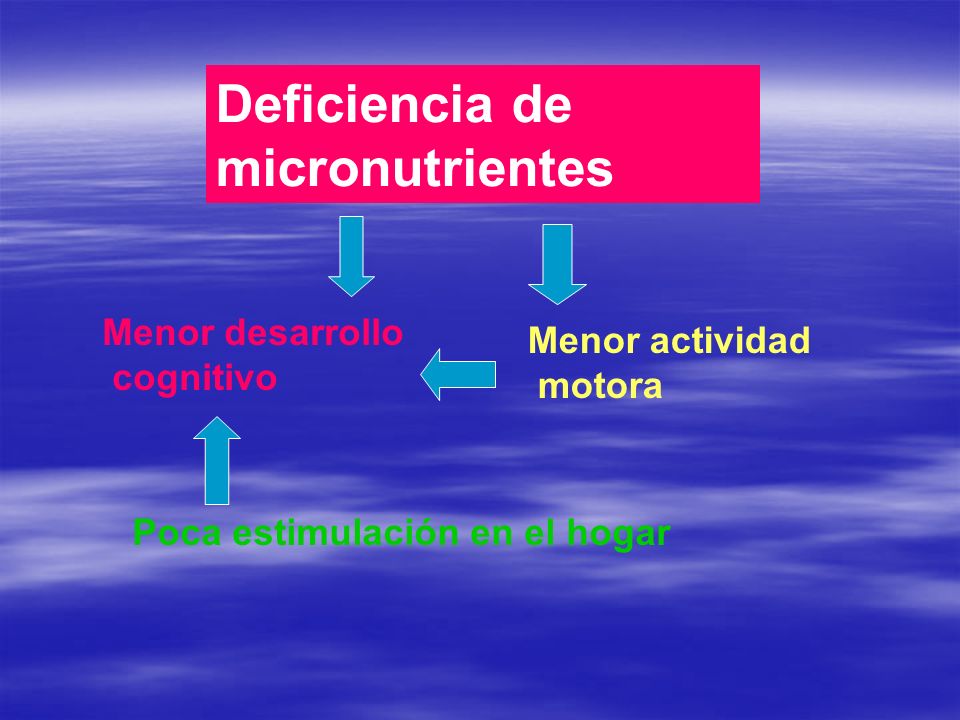 Deficiencia de micronutrientes

Menor desarrollo cognitivo

Menor actividad motora

Poca estimulación en el hogar